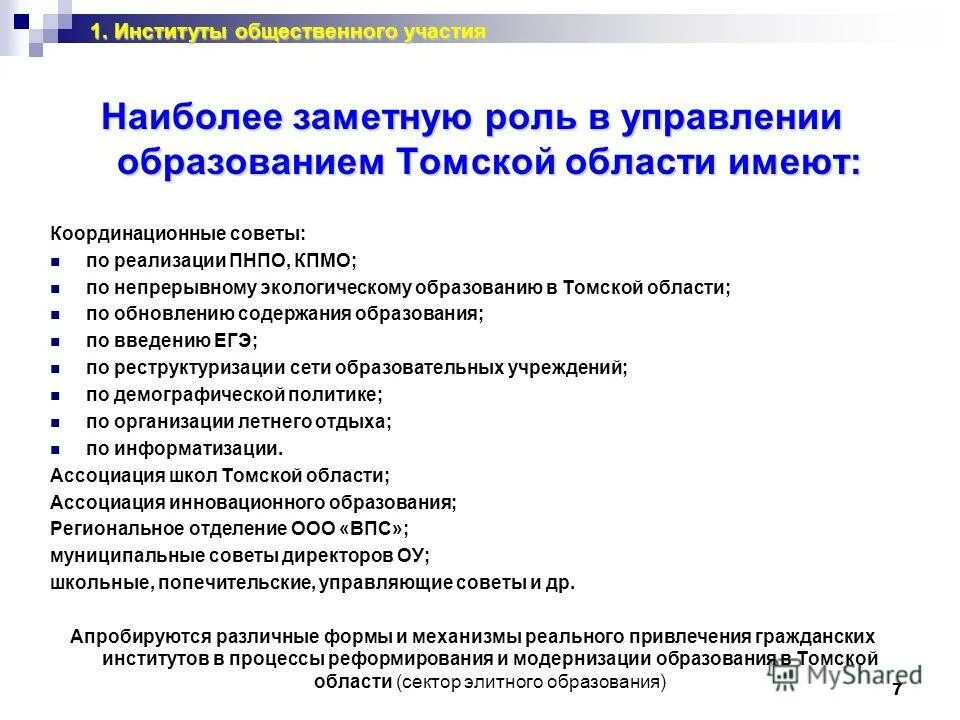 1. Институты общественного участия

Наиболее заметную роль в управлении образованием Томской области имеют:

Координационные советы:
- по реализации ПНПО, КПМО;
- по непрерывному экологическому образованию в Томской области;
- по обновлению содержания образования;
- по введению ЕГЭ;
- по реструктуризации сети образовательных учреждений;
- по демографической политике;
- по организации летнего отдыха;
- по информатизации.

Ассоциация школ Томской области;
Ассоциация инновационного образования;
Региональное отделение ООО «ВПС»;
муниципальные советы директоров ОУ;
школьные, попечительские, управляющие советы и др.

Апробируются различные формы и механизмы реального привлечения гражданских институтов в процессы реформирования и модернизации образования в Томской области (сектор элитного образования)

MyShared

7